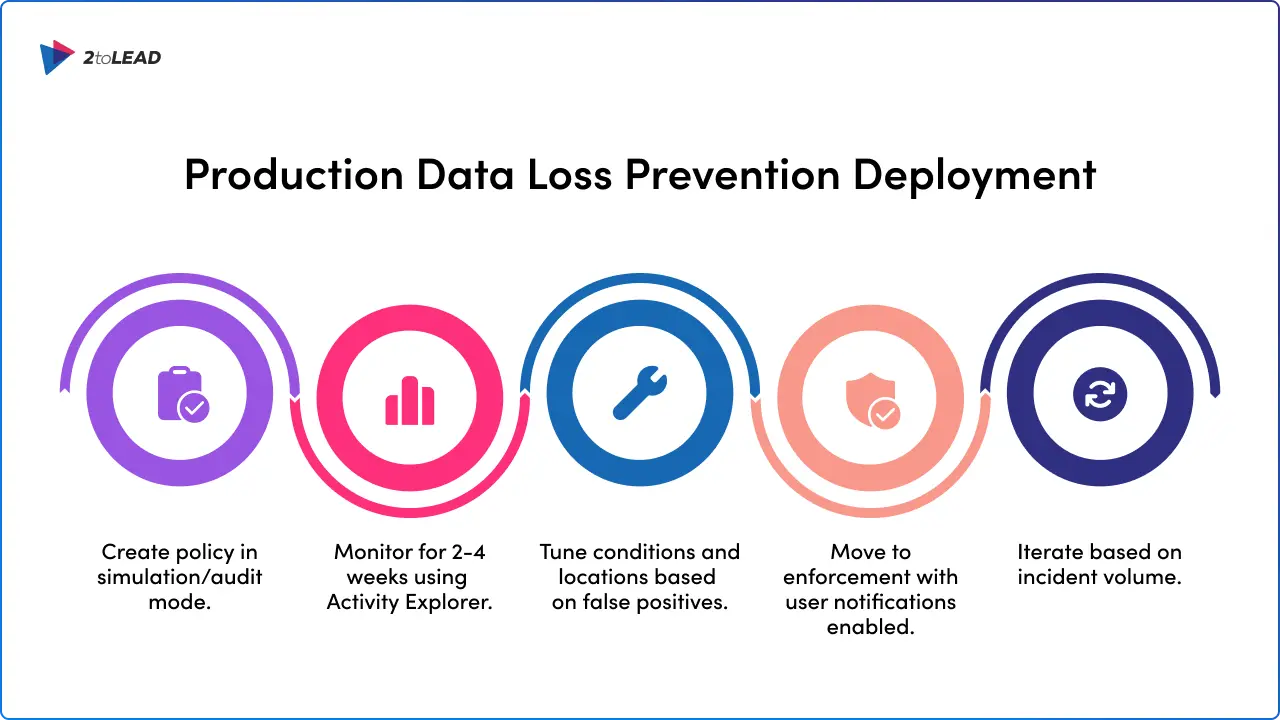 2toLEAD

Production Data Loss Prevention Deployment

Create policy in simulation/audit mode.

Monitor for 2-4 weeks using Activity Explorer.

Tune conditions and locations based on false positives.

Move to enforcement with user notifications enabled.

Iterate based on incident volume.